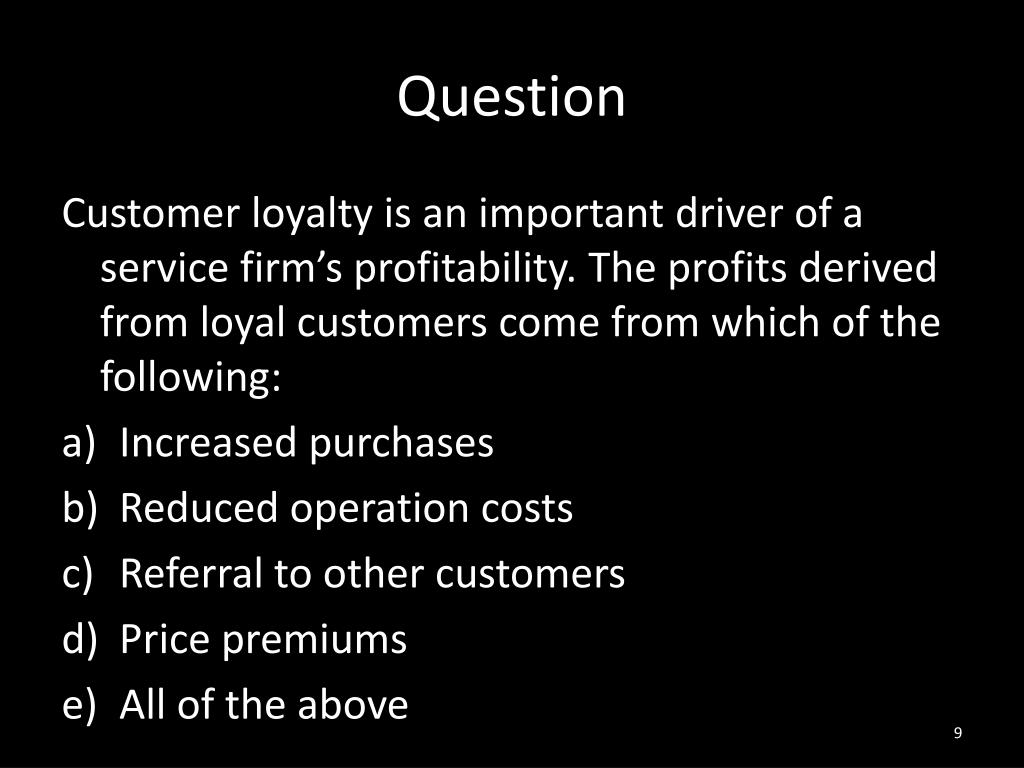 Question

Customer loyalty is an important driver of a service firm’s profitability. The profits derived from loyal customers come from which of the following:

a) Increased purchases
b) Reduced operation costs
c) Referral to other customers
d) Price premiums
e) All of the above

9